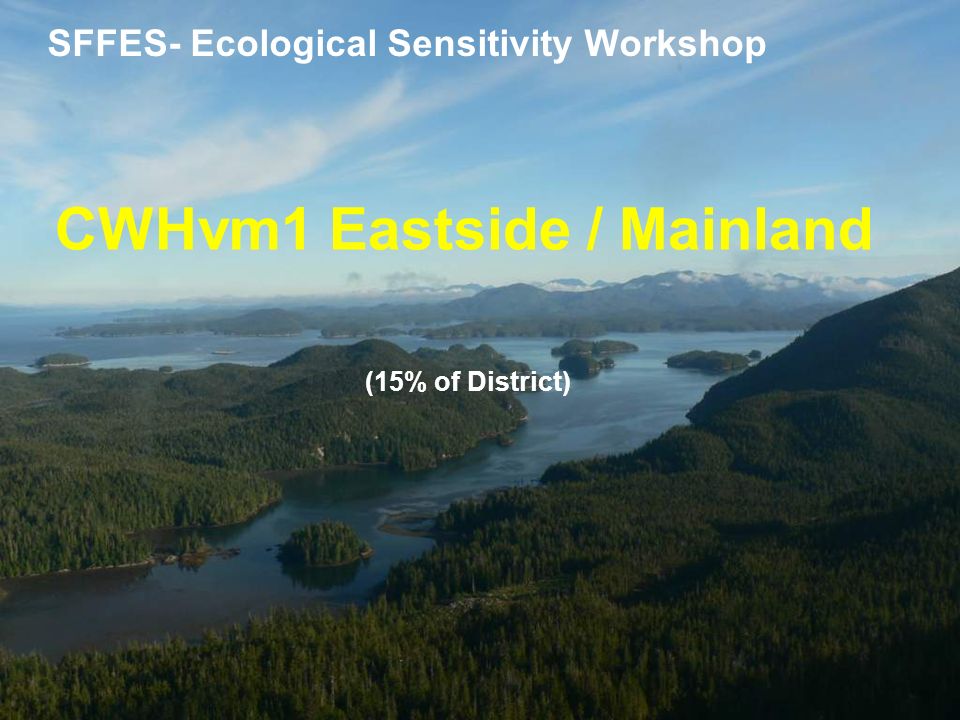 SFFES- Ecological Sensitivity Workshop

CWHvm1 Eastside / Mainland

(15% of District)